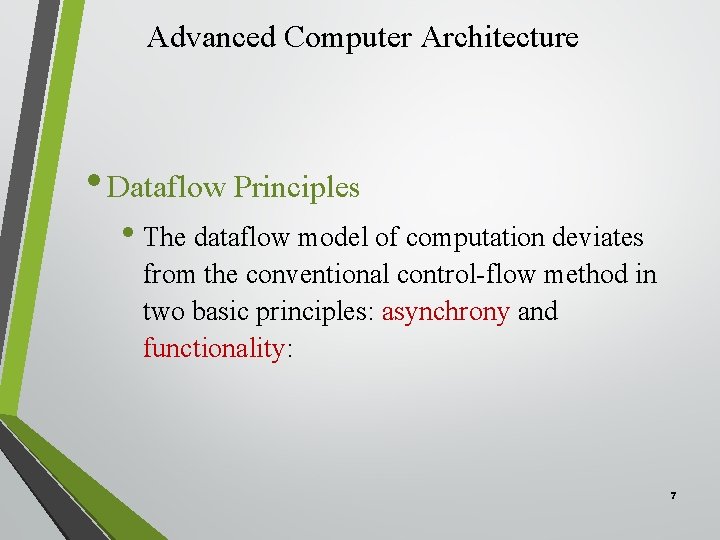 Advanced Computer Architecture

• Dataflow Principles

• The dataflow model of computation deviates from the conventional control-flow method in two basic principles: asynchrony and functionality:

7